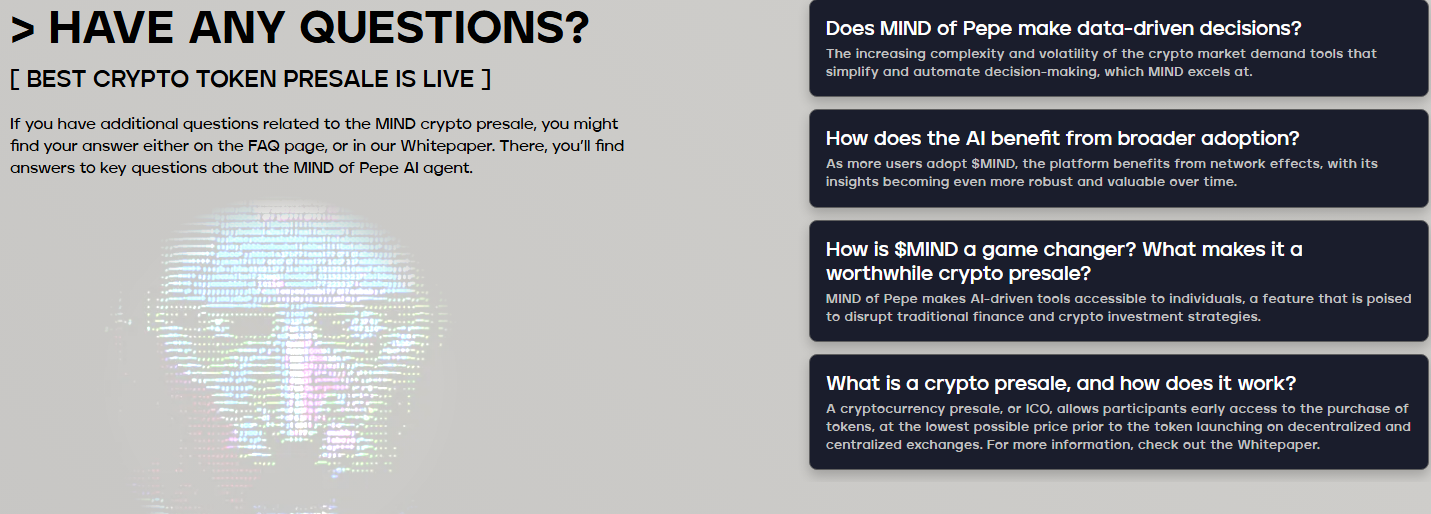 > HAVE ANY QUESTIONS?

[ BEST CRYPTO TOKEN PRESALE IS LIVE ]

If you have additional questions related to the MIND crypto presale, you might find your answer either on the FAQ page, or in our Whitepaper. There, you'll find answers to key questions about the MIND of Pepe AI agent.

Does MIND of Pepe make data-driven decisions?

The increasing complexity and volatility of the crypto market demand tools that simplify and automate decision-making, which MIND excels at.

How does the AI benefit from broader adoption?

As more users adopt $MIND, the platform benefits from network effects, with its insights becoming even more robust and valuable over time.

How is $MIND a game changer? What makes it a worthwhile crypto presale?

MIND of Pepe makes AI-driven tools accessible to individuals, a feature that is poised to disrupt traditional finance and crypto investment strategies.

What is a crypto presale, and how does it work?

A cryptocurrency presale, or ICO, allows participants early access to the purchase of tokens, at the lowest possible price prior to the token launching on decentralized and centralized exchanges. For more information, check out the Whitepaper.